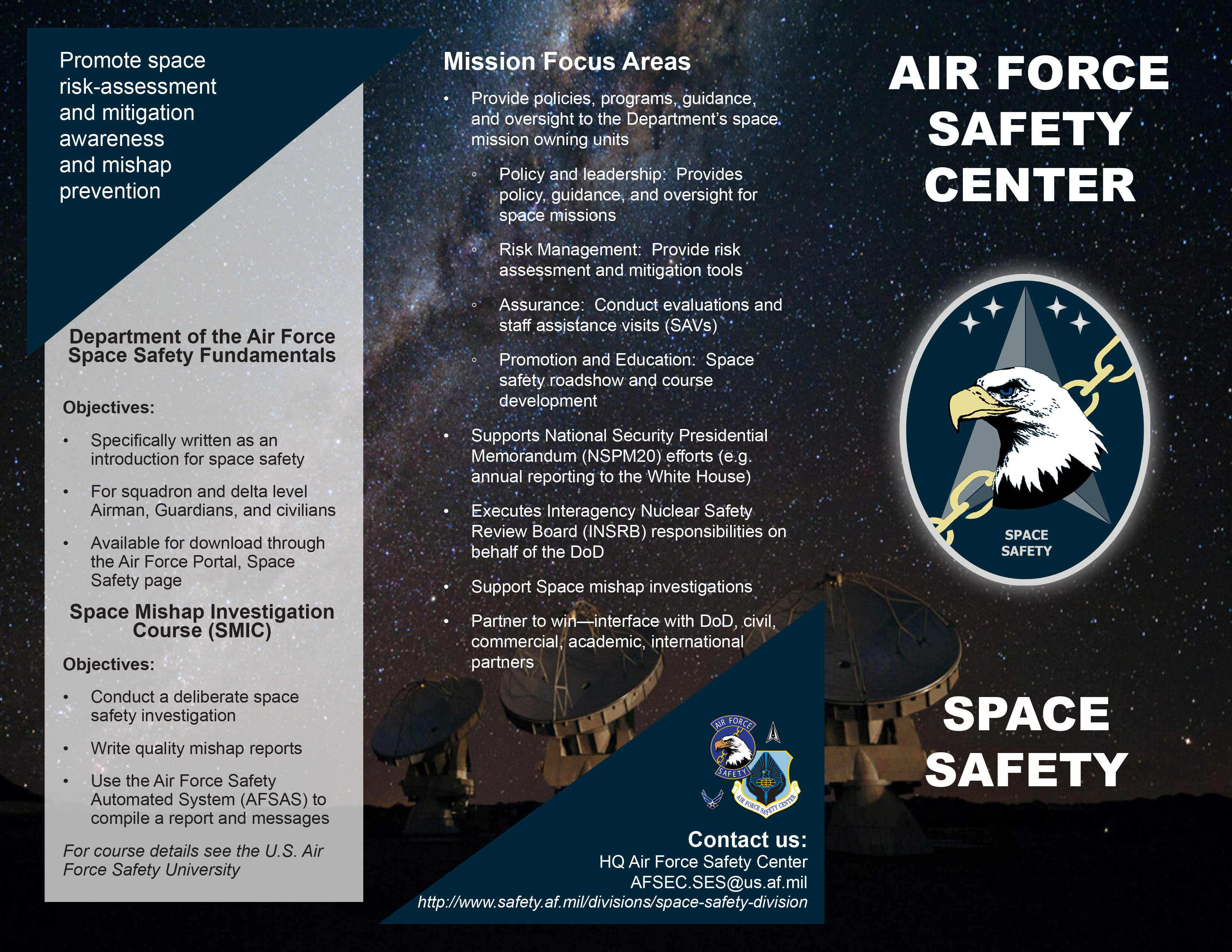 Promote space risk-assessment and mitigation awareness and mishap prevention

Department of the Air Force Space Safety Fundamentals

Objectives:

• Specifically written as an introduction for space safety

• For squadron and delta level Airman, Guardians, and civilians

• Available for download through the Air Force Portal, Space Safety page

Space Mishap Investigation Course (SMIC)

Objectives:

• Conduct a deliberate space safety investigation

• Write quality mishap reports

• Use the Air Force Safety Automated System (AFSAS) to compile a report and messages

For course details see the U.S. Air Force Safety University

Mission Focus Areas

• Provide policies, programs, guidance, and oversight to the Department's space mission owning units

◦ Policy and leadership: Provides policy, guidance, and oversight for space missions

◦ Risk Management: Provide risk assessment and mitigation tools

◦ Assurance: Conduct evaluations and staff assistance visits (SAVs)

◦ Promotion and Education: Space safety roadshow and course development

• Supports National Security Presidential Memorandum (NSPM20) efforts (e.g. annual reporting to the White House)

• Executes Interagency Nuclear Safety Review Board (INSRB) responsibilities on behalf of the DoD

• Support Space mishap investigations

• Partner to win—interface with DoD, civil, commercial, academic, international partners

AIR FORCE SAFETY

AIR FORCE SAFETY CENTER

Contact us:
HQ Air Force Safety Center
AFSEC.SES@us.af.mil
http://www.safety.af.mil/divisions/space-safety-division

AIR FORCE SAFETY CENTER

SPACE SAFETY

SPACE SAFETY